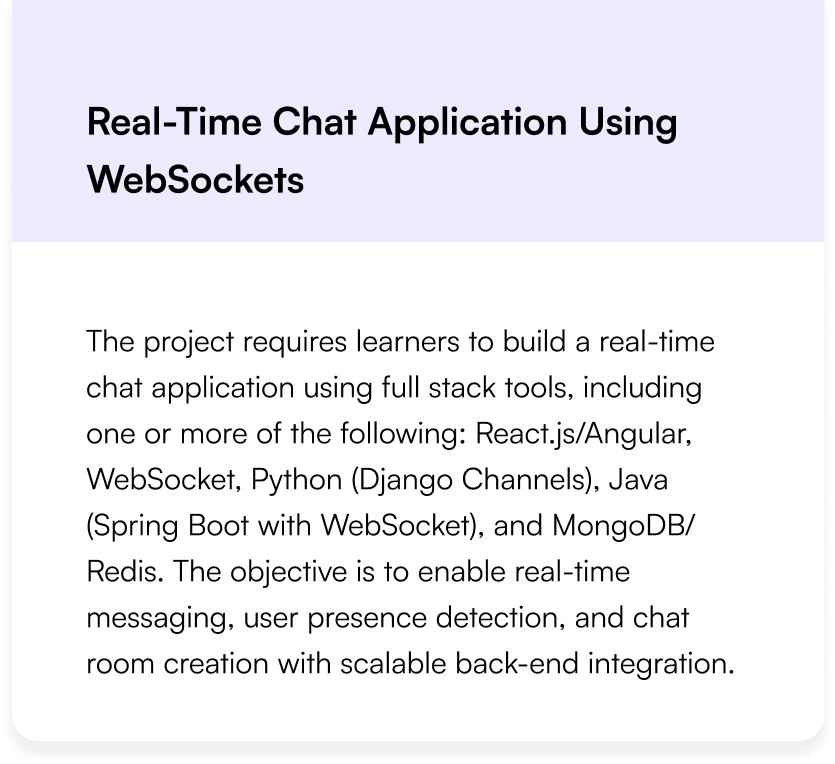 Real-Time Chat Application Using WebSockets

The project requires learners to build a real-time chat application using full stack tools, including one or more of the following: React.js/Angular, WebSocket, Python (Django Channels), Java (Spring Boot with WebSocket), and MongoDB/Redis. The objective is to enable real-time messaging, user presence detection, and chat room creation with scalable back-end integration.